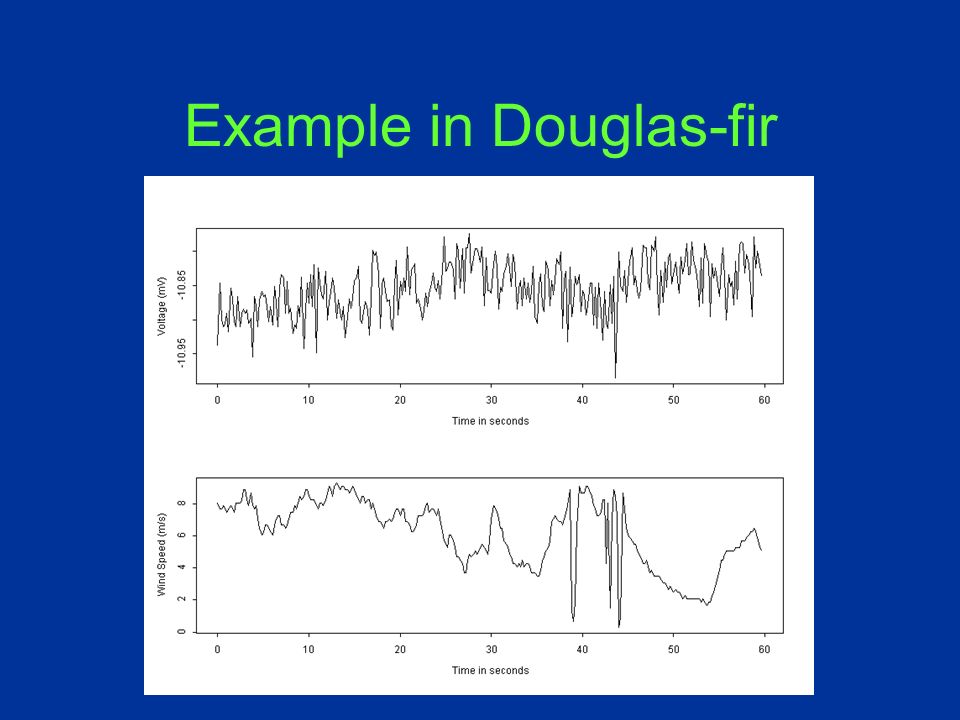 Example in Douglas-fir

Voltage (mV)

-10.85

-10.95

0 10 20 30 40 50 60

Time in seconds

Wind Speed (m/s)

8
6
4
2
0

0 10 20 30 40 50 60

Time in seconds